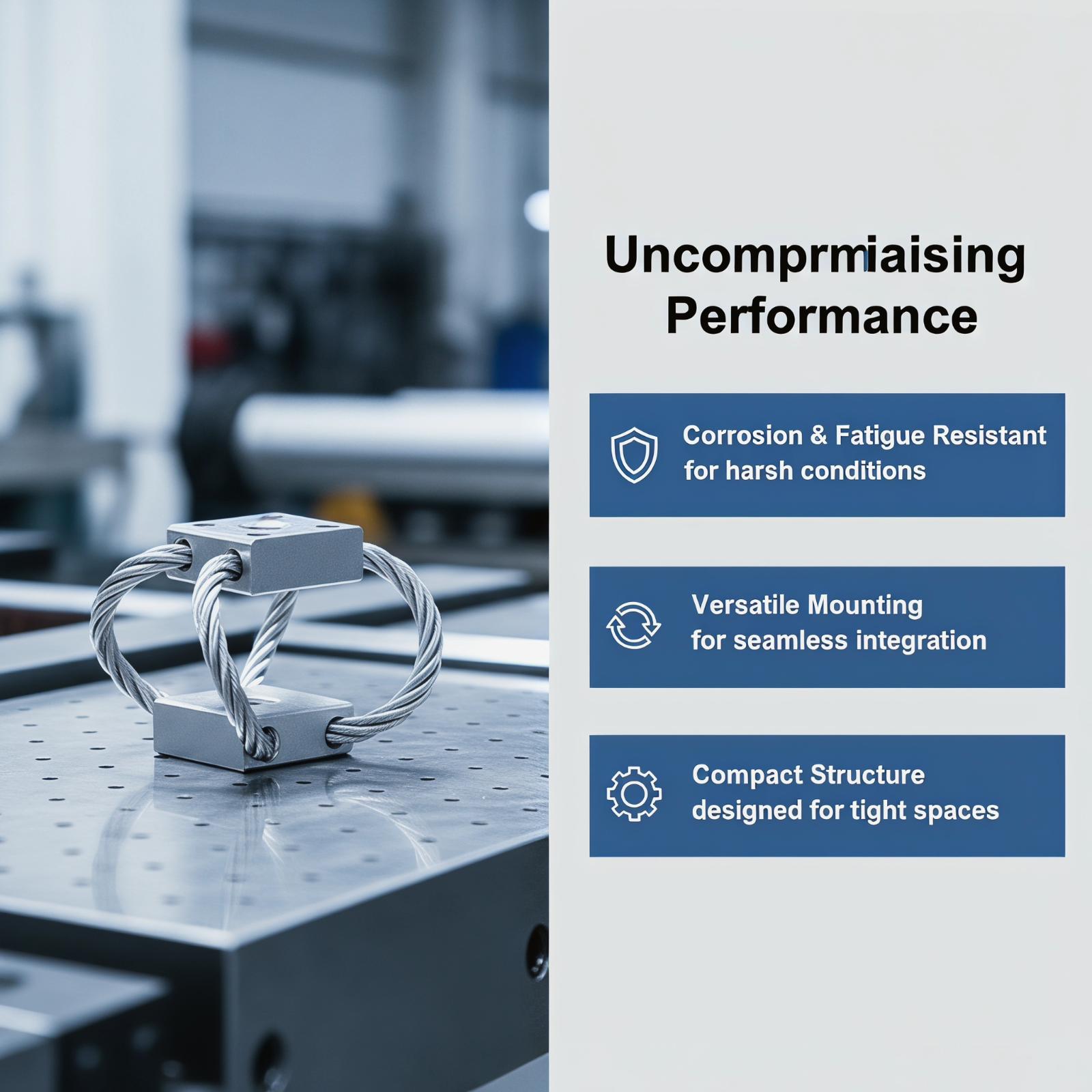 Uncomprmiaising Performance

Corrosion & Fatigue Resistant for harsh conditions

Versatile Mounting for seamless integration

Compact Structure designed for tight spaces